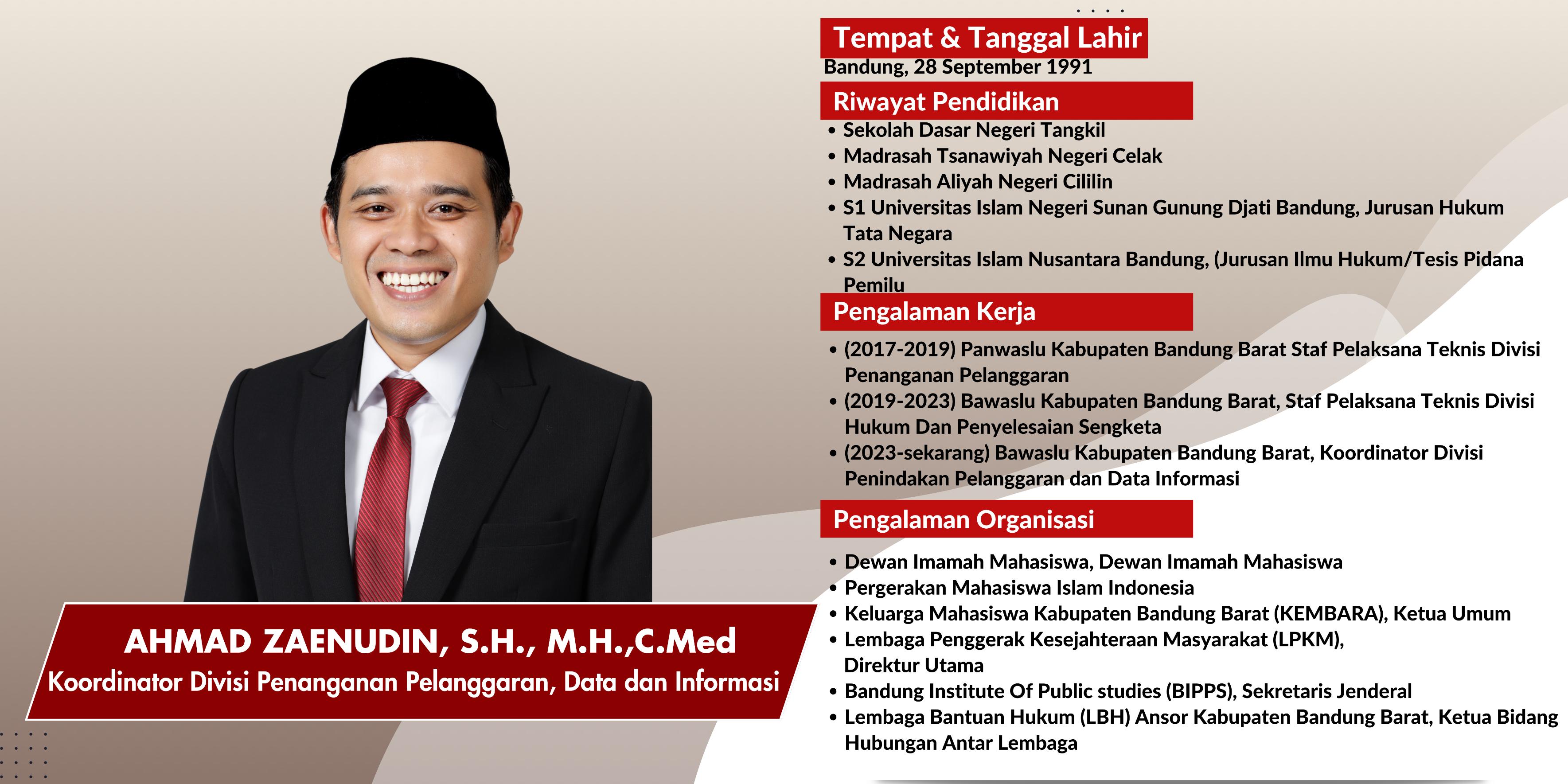 Tempat & Tanggal Lahir
Bandung, 28 September 1991

Riwayat Pendidikan
• Sekolah Dasar Negeri Tangkil
• Madrasah Tsanawiyah Negeri Celak
• Madrasah Aliyah Negeri Cililin
• S1 Universitas Islam Negeri Sunan Gunung Djati Bandung, Jurusan Hukum Tata Negara
• S2 Universitas Islam Nusantara Bandung, (Jurusan Ilmu Hukum/Tesis Pidana Pemilu

Pengalaman Kerja
• (2017-2019) Panwaslu Kabupaten Bandung Barat Staf Pelaksana Teknis Divisi Penanganan Pelanggaran
• (2019-2023) Bawaslu Kabupaten Bandung Barat, Staf Pelaksana Teknis Divisi Hukum Dan Penyelesaian Sengketa
• (2023-sekarang) Bawaslu Kabupaten Bandung Barat, Koordinator Divisi Penindakan Pelanggaran dan Data Informasi

Pengalaman Organisasi
• Dewan Imamah Mahasiswa, Dewan Imamah Mahasiswa
• Pergerakan Mahasiswa Islam Indonesia
• Keluarga Mahasiswa Kabupaten Bandung Barat (KEMBARA), Ketua Umum
• Lembaga Penggerak Kesejahteraan Masyarakat (LPKM), Direktur Utama
• Bandung Institute Of Public studies (BIPPS), Sekretaris Jenderal
• Lembaga Bantuan Hukum (LBH) Ansor Kabupaten Bandung Barat, Ketua Bidang Hubungan Antar Lembaga

AHMAD ZAENUDIN, S.H., M.H.,C.Med
Koordinator Divisi Penanganan Pelanggaran, Data dan Informasi